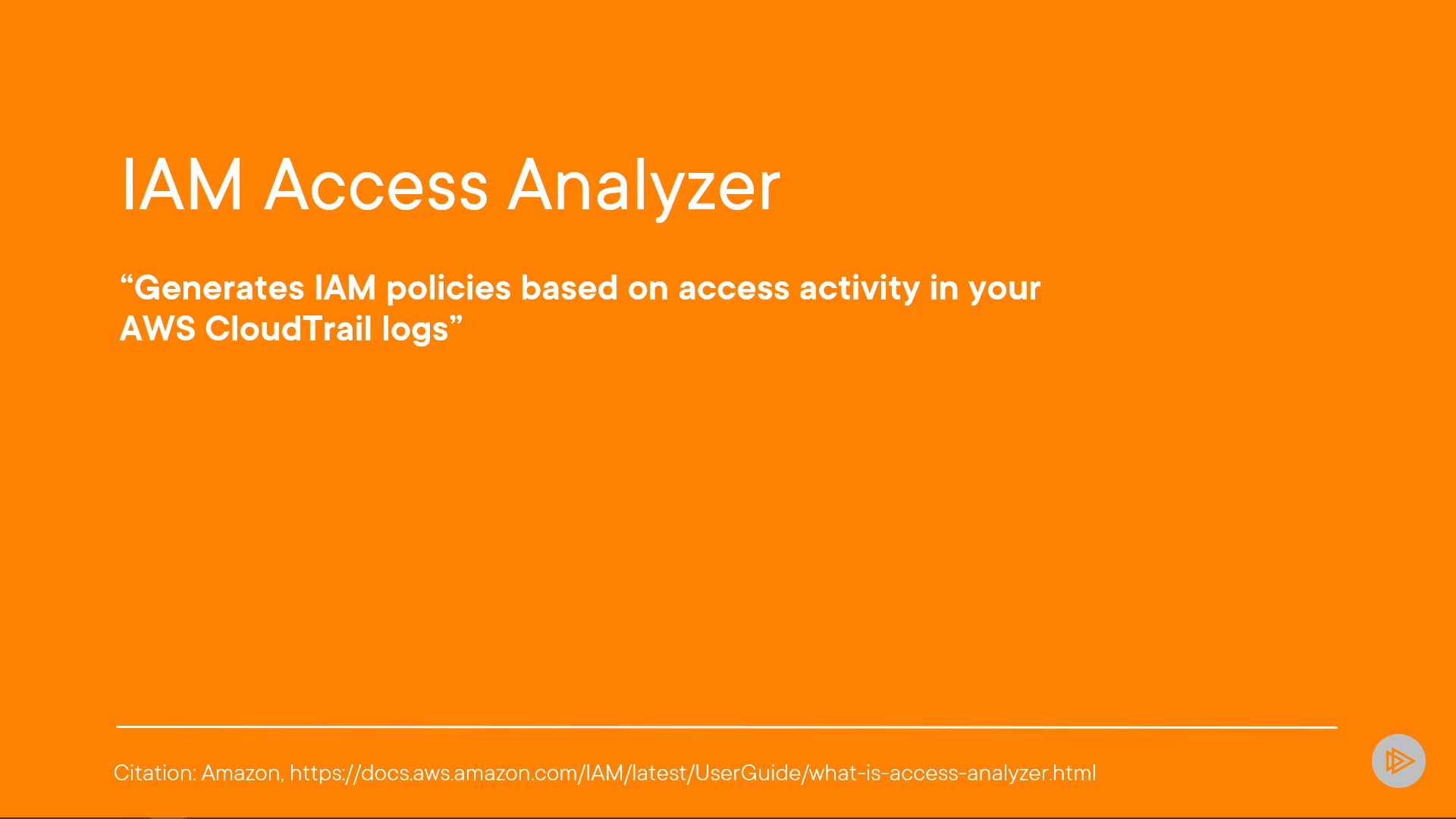 IAM Access Analyzer

“Generates IAM policies based on access activity in your AWS CloudTrail logs”

Citation: Amazon, https://docs.aws.amazon.com/IAM/latest/UserGuide/what-is-access-analyzer.html